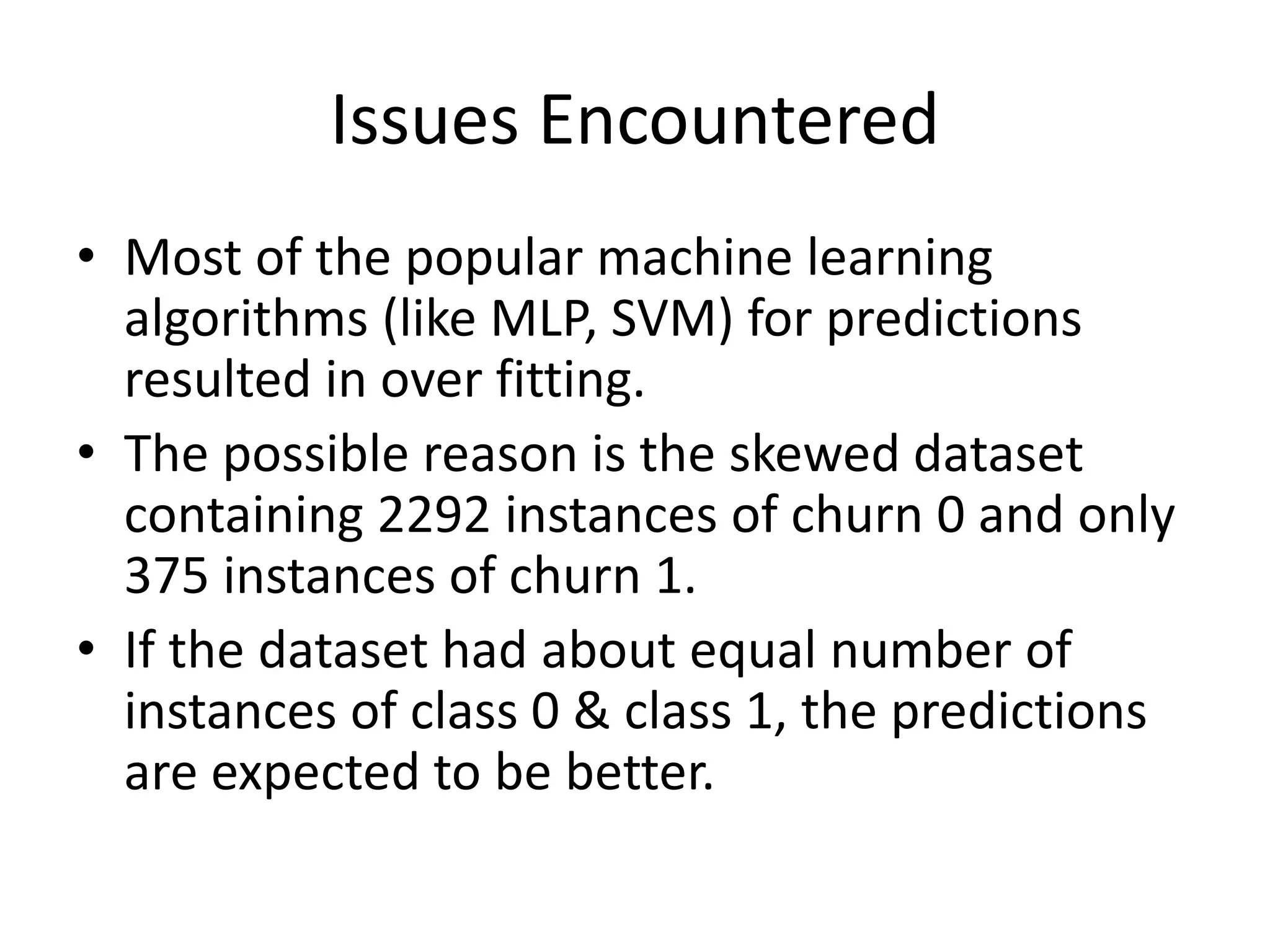 Issues Encountered

• Most of the popular machine learning algorithms (like MLP, SVM) for predictions resulted in over fitting.

• The possible reason is the skewed dataset containing 2292 instances of churn 0 and only 375 instances of churn 1.

• If the dataset had about equal number of instances of class 0 & class 1, the predictions are expected to be better.